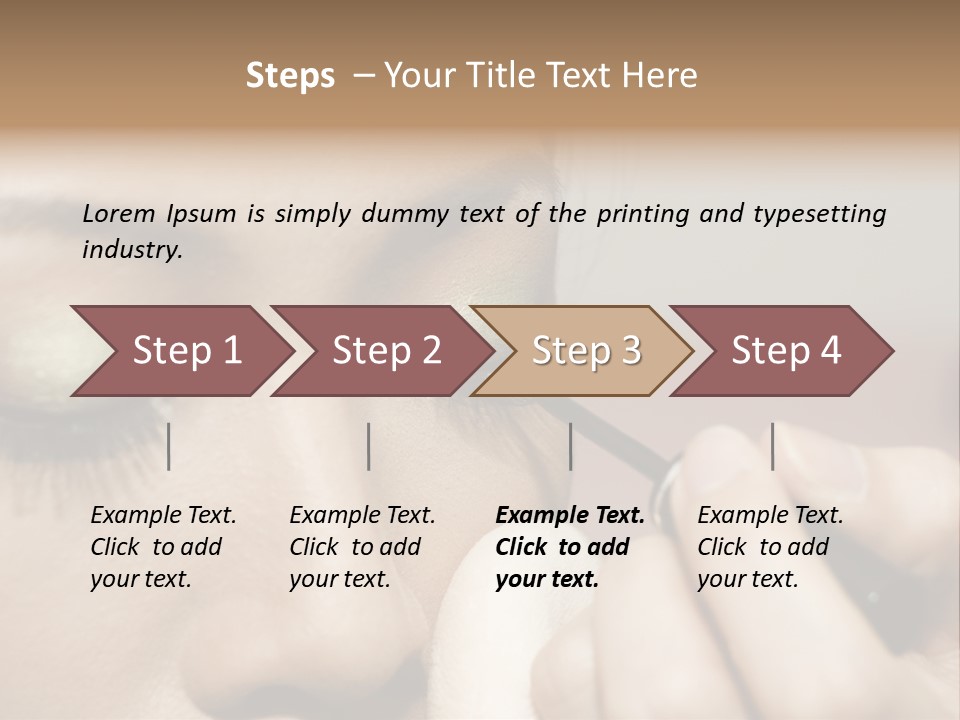 Steps – Your Title Text Here

Lorem Ipsum is simply dummy text of the printing and typesetting industry.

Step 1

Step 2

Step 3

Step 4

Example Text. Click to add your text.

Example Text. Click to add your text.

Example Text. Click to add your text.

Example Text. Click to add your text.